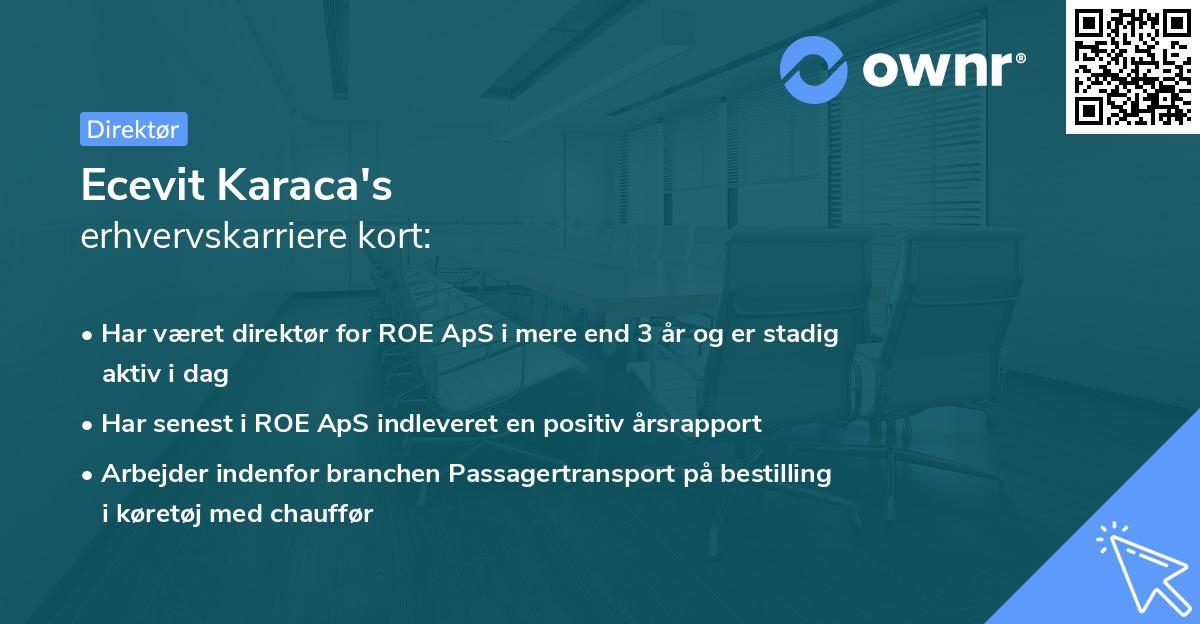 ownr®

Direktør

Ecevit Karaca's
erhvervskarriere kort:

• Har været direktør for ROE ApS i mere end 3 år og er stadig aktiv i dag

• Har senest i ROE ApS indleveret en positiv årsrapport

• Arbejder indenfor branchen Passagertransport på bestilling i køretøj med chauffør